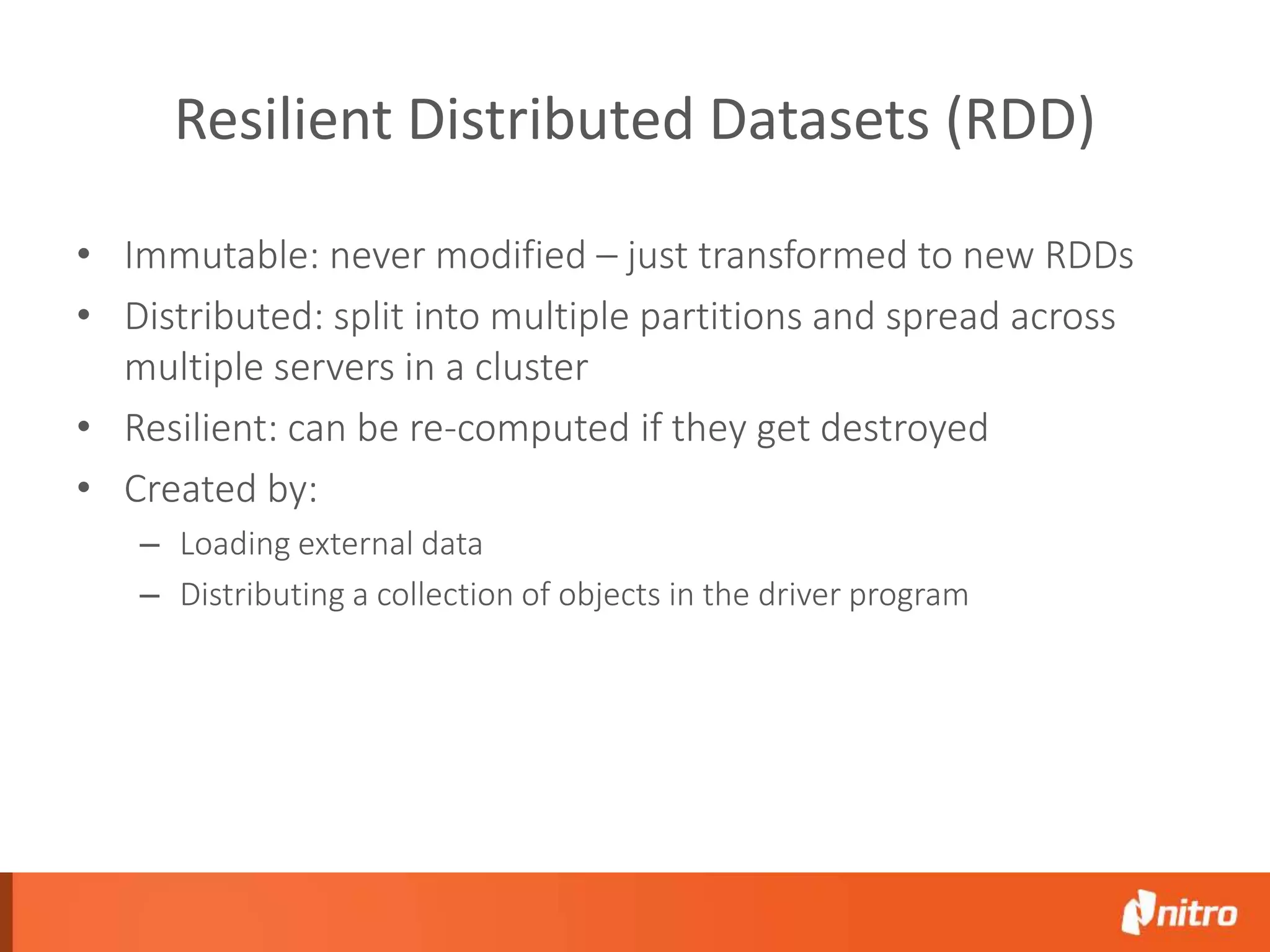 Resilient Distributed Datasets (RDD)

• Immutable: never modified – just transformed to new RDDs
• Distributed: split into multiple partitions and spread across multiple servers in a cluster
• Resilient: can be re-computed if they get destroyed
• Created by:
  – Loading external data
  – Distributing a collection of objects in the driver program

nitro